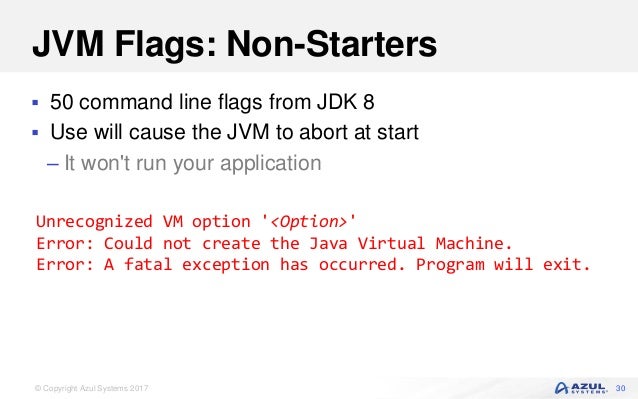 JVM Flags: Non-Starters

▪ 50 command line flags from JDK 8
▪ Use will cause the JVM to abort at start
– It won't run your application

Unrecognized VM option '<Option>'
Error: Could not create the Java Virtual Machine.
Error: A fatal exception has occurred. Program will exit.

© Copyright Azul Systems 2017

AZUL SYSTEMS 30